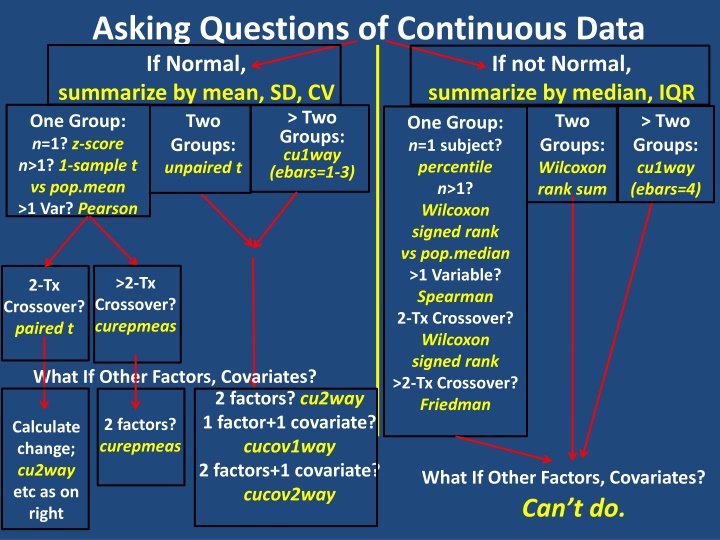 Asking Questions of Continuous Data

If Normal,
summarize by mean, SD, CV

One Group:
$n$=1? z-score
$n$>1? 1-sample t vs pop.mean
>1 Var? Pearson

Two Groups:
unpaired t

> Two Groups:
cu1way
(ebars=1-3)

2-Tx Crossover?
paired t

>2-Tx Crossover?
curepmeas

What If Other Factors, Covariates?

Calculate change;
cu2way
etc as on right

2 factors?
curepmeas

2 factors? cu2way
1 factor+1 covariate?
cucov1way
2 factors+1 covariate?
cucov2way

If not Normal,
summarize by median, IQR

One Group:
$n$=1 subject?
percentile
$n$>1?
Wilcoxon signed rank vs pop.median
>1 Variable?
Spearman
2-Tx Crossover?
Wilcoxon signed rank
>2-Tx Crossover?
Friedman

Two Groups:
Wilcoxon rank sum

> Two Groups:
cu1way
(ebars=4)

What If Other Factors, Covariates?
Can't do.